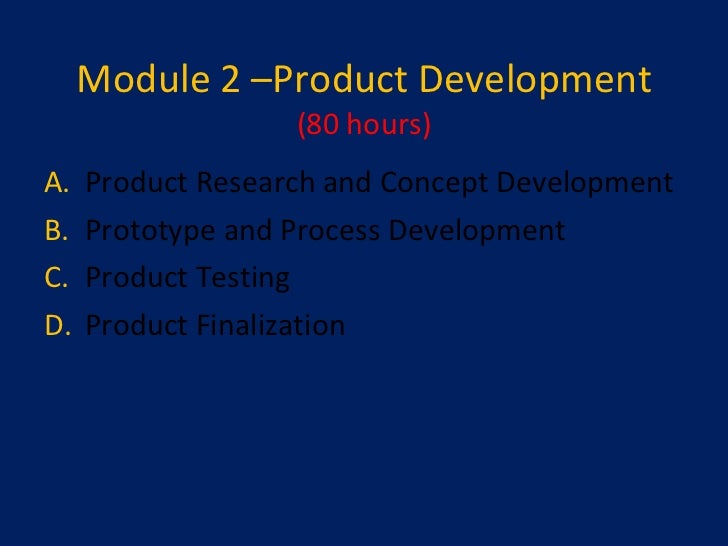 Module 2 –Product Development
(80 hours)

A. Product Research and Concept Development
B. Prototype and Process Development
C. Product Testing
D. Product Finalization